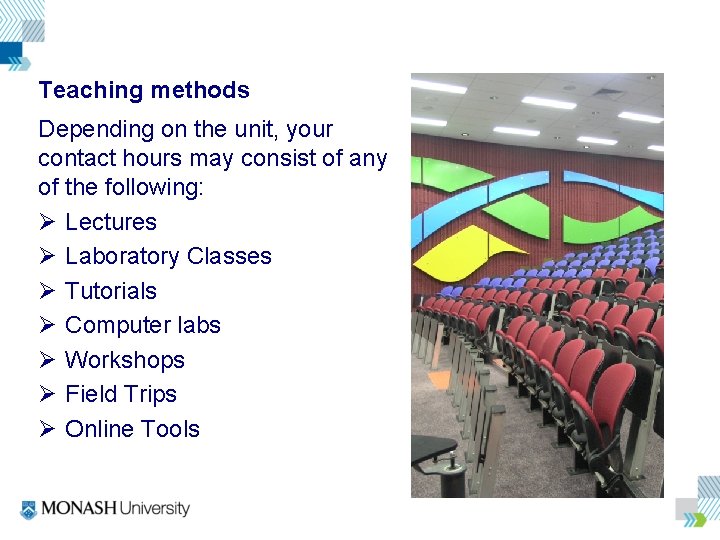 Teaching methods

Depending on the unit, your contact hours may consist of any of the following:

➢ Lectures
➢ Laboratory Classes
➢ Tutorials
➢ Computer labs
➢ Workshops
➢ Field Trips
➢ Online Tools

MONASH University